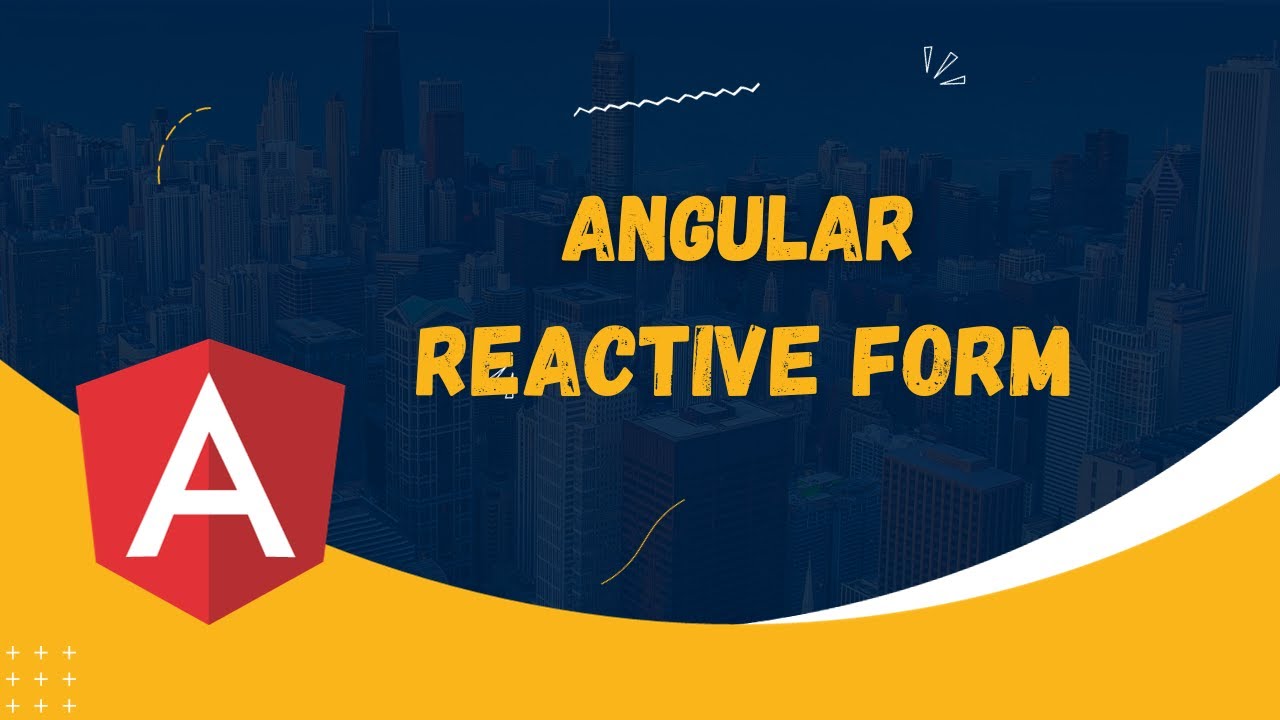 ANGULAR
REACTIVE FORM

A